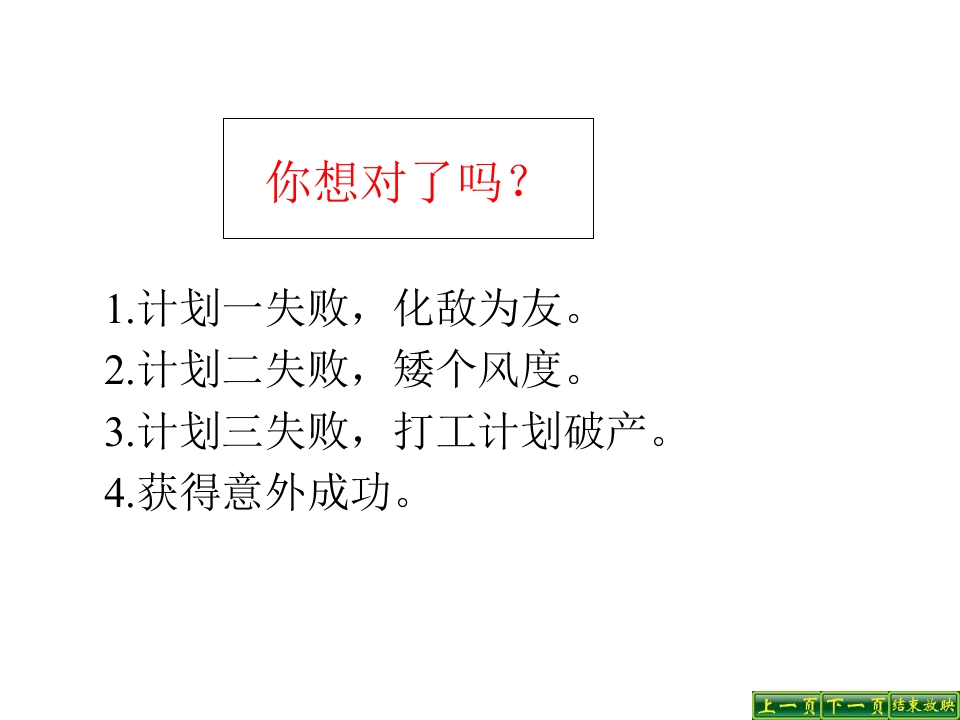 你想对了吗？

1.计划一失败，化敌为友。
2.计划二失败，矮个风度。
3.计划三失败，打工计划破产。
4.获得意外成功。

上一页 下一页 结束放映